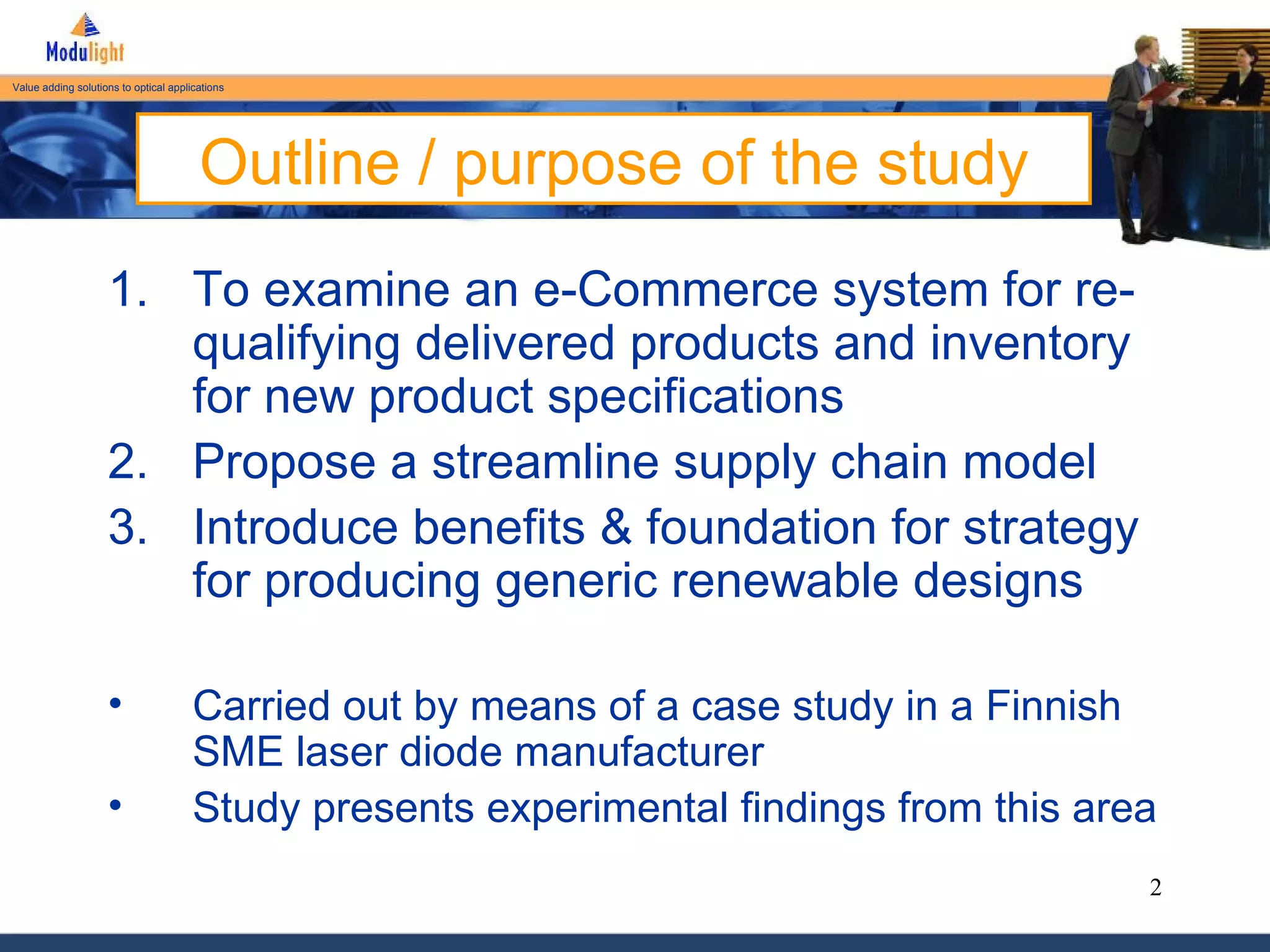 Modulight

Value adding solutions to optical applications

Outline / purpose of the study

1. To examine an e-Commerce system for re-qualifying delivered products and inventory for new product specifications
2. Propose a streamline supply chain model
3. Introduce benefits & foundation for strategy for producing generic renewable designs

• Carried out by means of a case study in a Finnish SME laser diode manufacturer
• Study presents experimental findings from this area

2